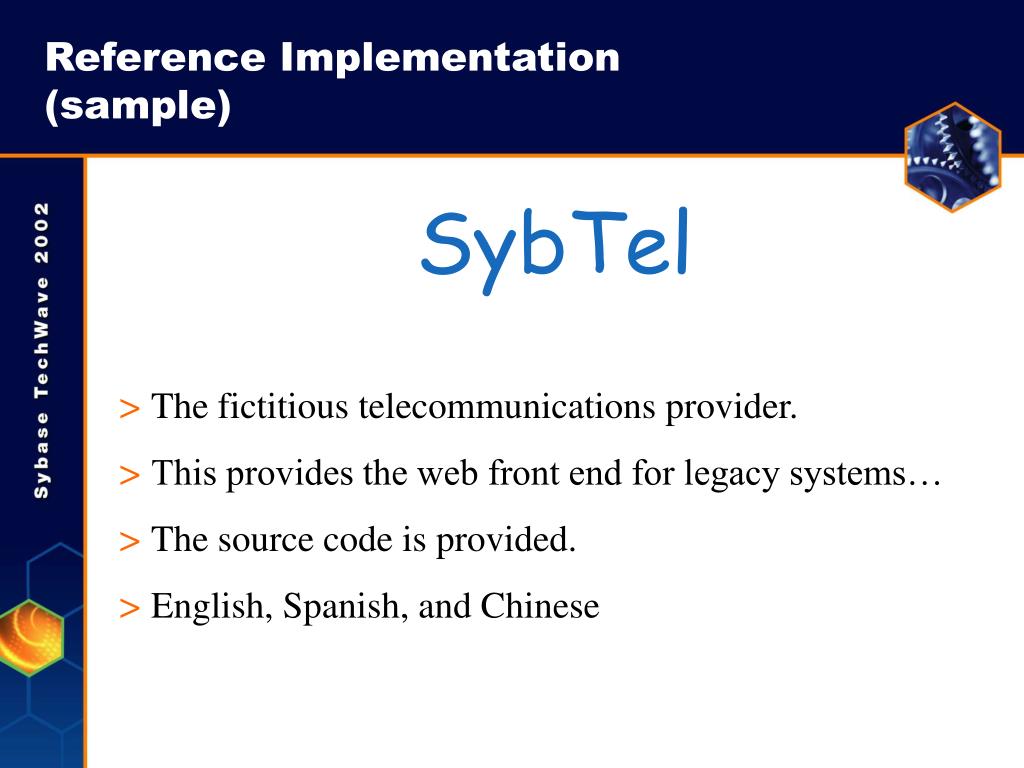 Reference Implementation (sample)

Sybase TechWave 2002

SybTel

> The fictitious telecommunications provider.

> This provides the web front end for legacy systems…

> The source code is provided.

> English, Spanish, and Chinese